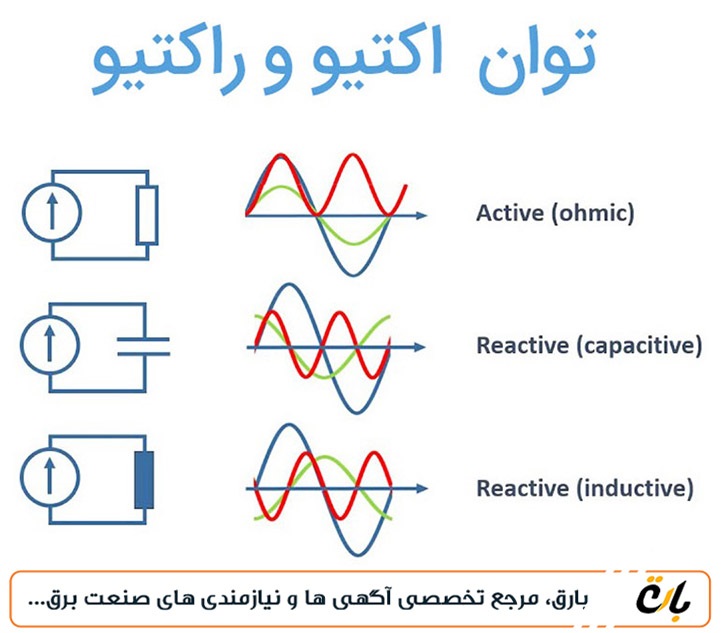 توان اکتیو و راکتیو

Active (ohmic)

Reactive (capacitive)

Reactive (inductive)

بارق

بارق، مرجع تخصصی آگهی ها و نیازمندی های صنعت برق...